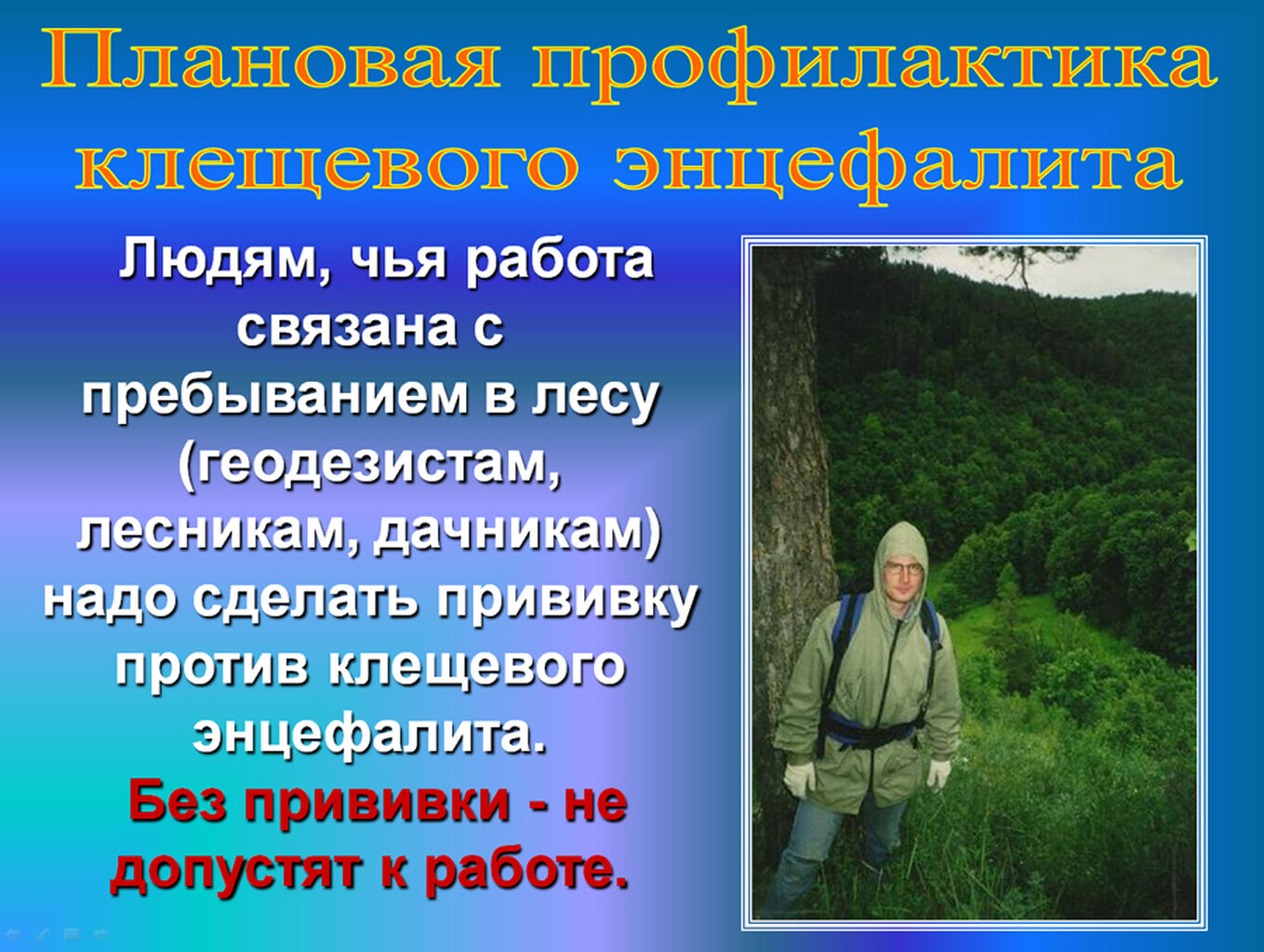 Плановая профилактика клещевого энцефалита

Людям, чья работа связана с пребыванием в лесу (геодезистам, лесникам, дачникам) надо сделать прививку против клещевого энцефалита.

Без прививки - не допустят к работе.